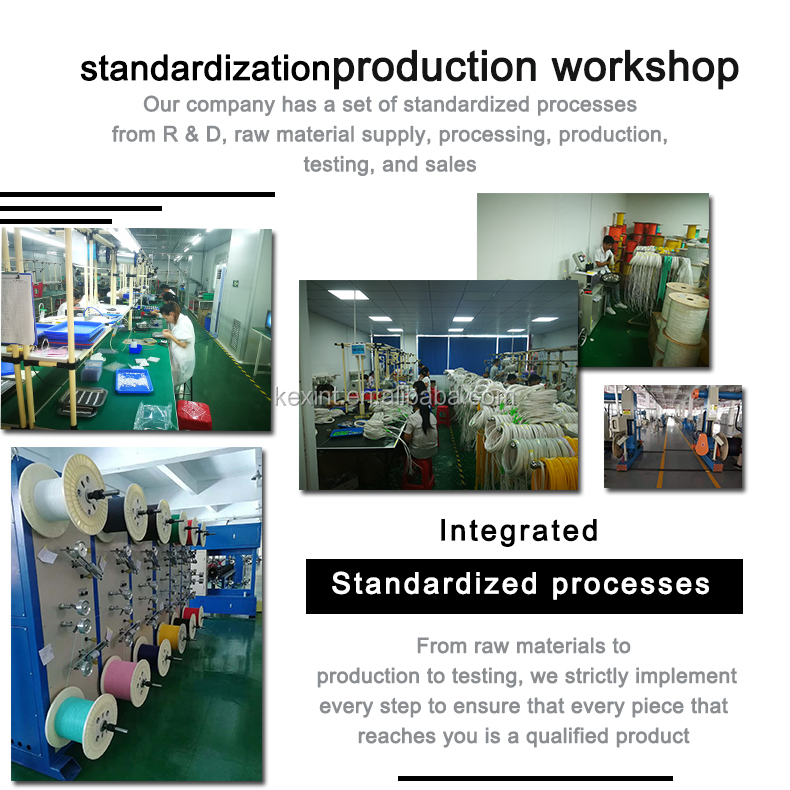 standardizationproduction workshop

Our company has a set of standardized processes from R & D, raw material supply, processing, production, testing, and sales

kexint.en.alibaba.com

Integrated

Standardized processes

From raw materials to production to testing, we strictly implement every step to ensure that every piece that reaches you is a qualified product